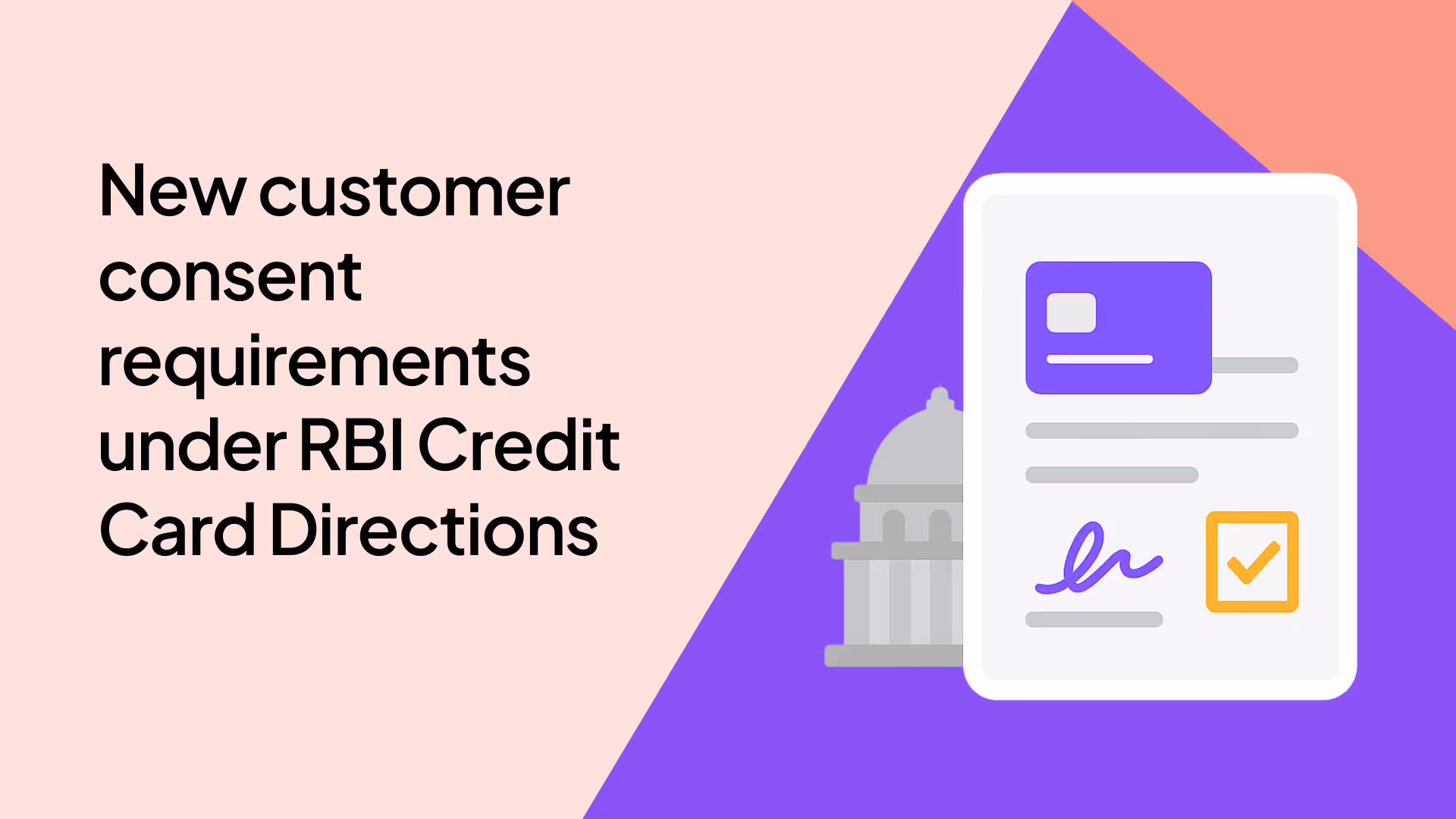 New customer consent requirements under RBI Credit Card Directions